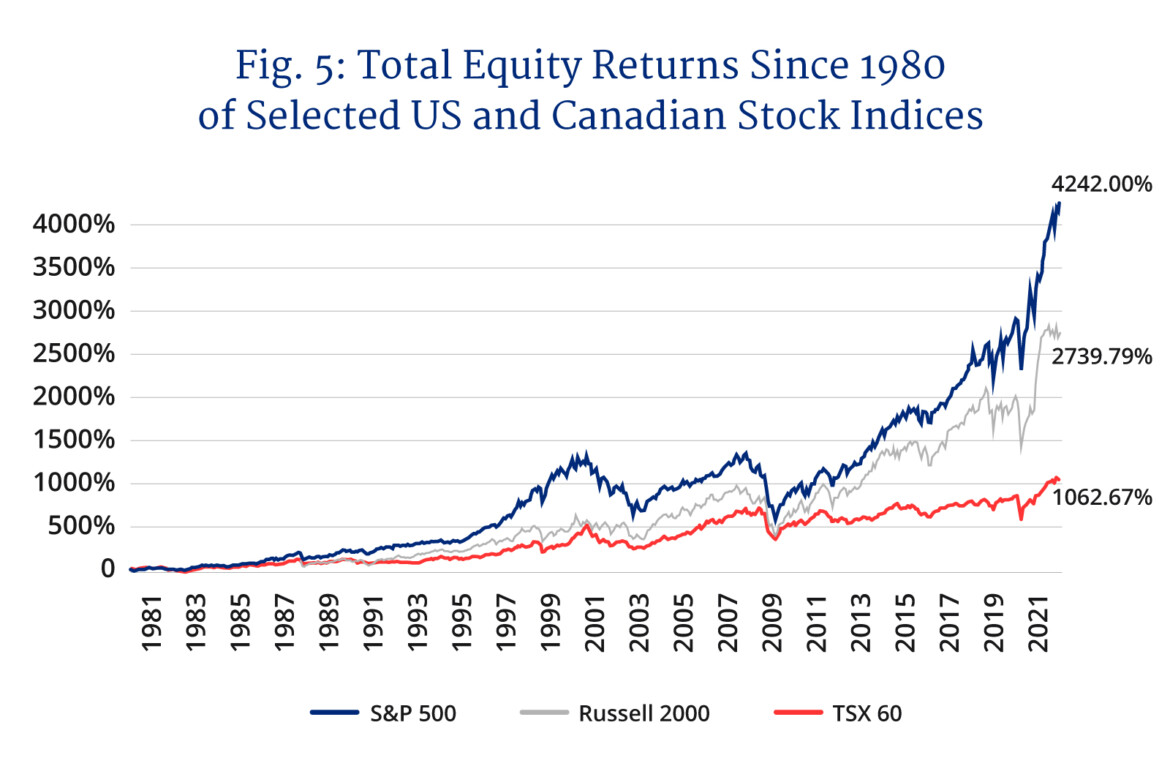 Fig. 5: Total Equity Returns Since 1980 of Selected US and Canadian Stock Indices

4242.00%
2739.79%
1062.67%

4000%
3500%
3000%
2500%
2000%
1500%
1000%
500%
0

1981
1983
1985
1987
1989
1991
1993
1995
1997
1999
2001
2003
2005
2007
2009
2011
2013
2015
2017
2019
2021

S&P 500
Russell 2000
TSX 60